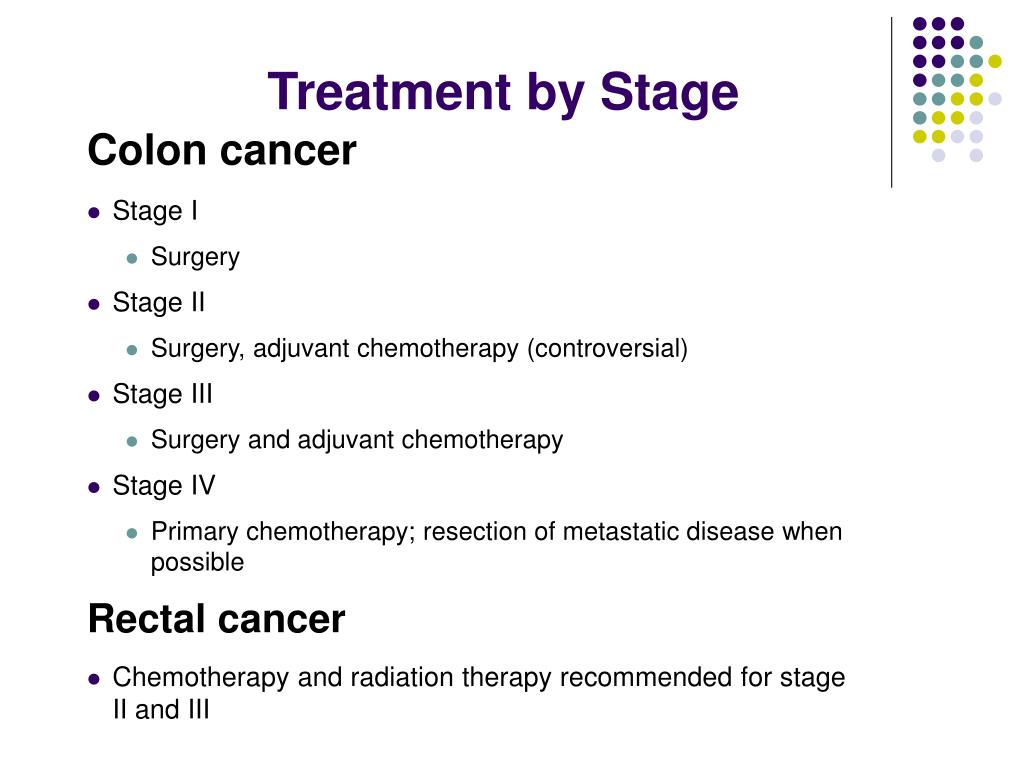 Treatment by Stage

Colon cancer

- Stage I
  - Surgery
- Stage II
  - Surgery, adjuvant chemotherapy (controversial)
- Stage III
  - Surgery and adjuvant chemotherapy
- Stage IV
  - Primary chemotherapy; resection of metastatic disease when possible

Rectal cancer

- Chemotherapy and radiation therapy recommended for stage II and III